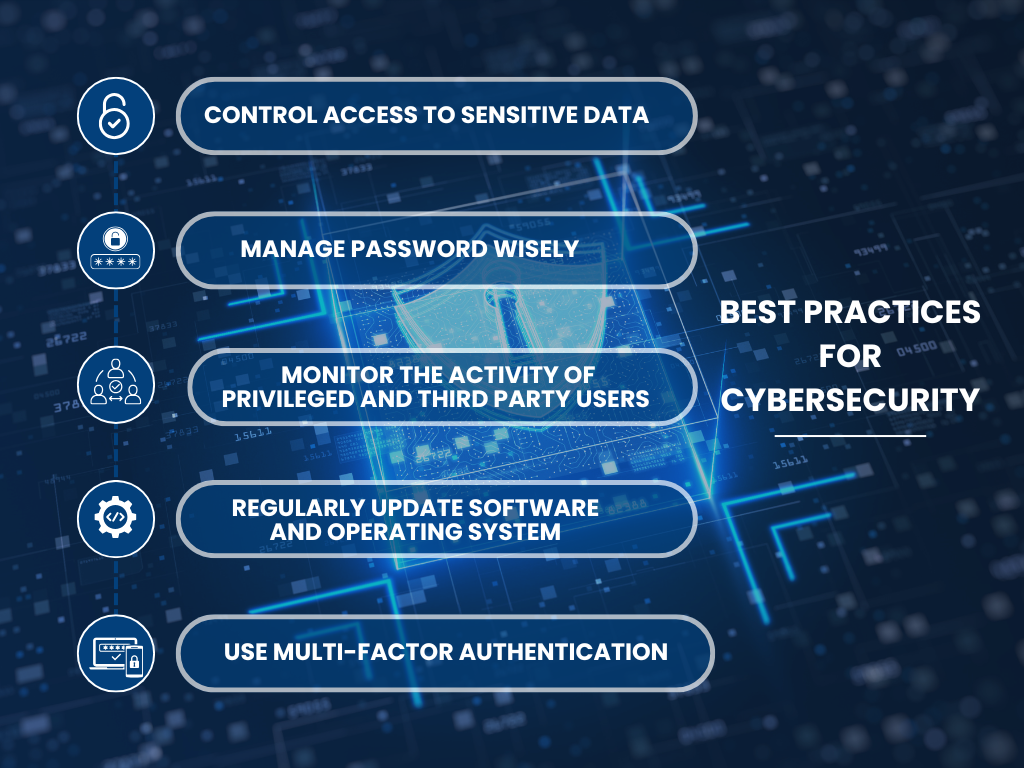 CONTROL ACCESS TO SENSITIVE DATA

MANAGE PASSWORD WISELY

MONITOR THE ACTIVITY OF PRIVILEGED AND THIRD PARTY USERS

REGULARLY UPDATE SOFTWARE AND OPERATING SYSTEM

USE MULTI-FACTOR AUTHENTICATION

BEST PRACTICES FOR CYBERSECURITY